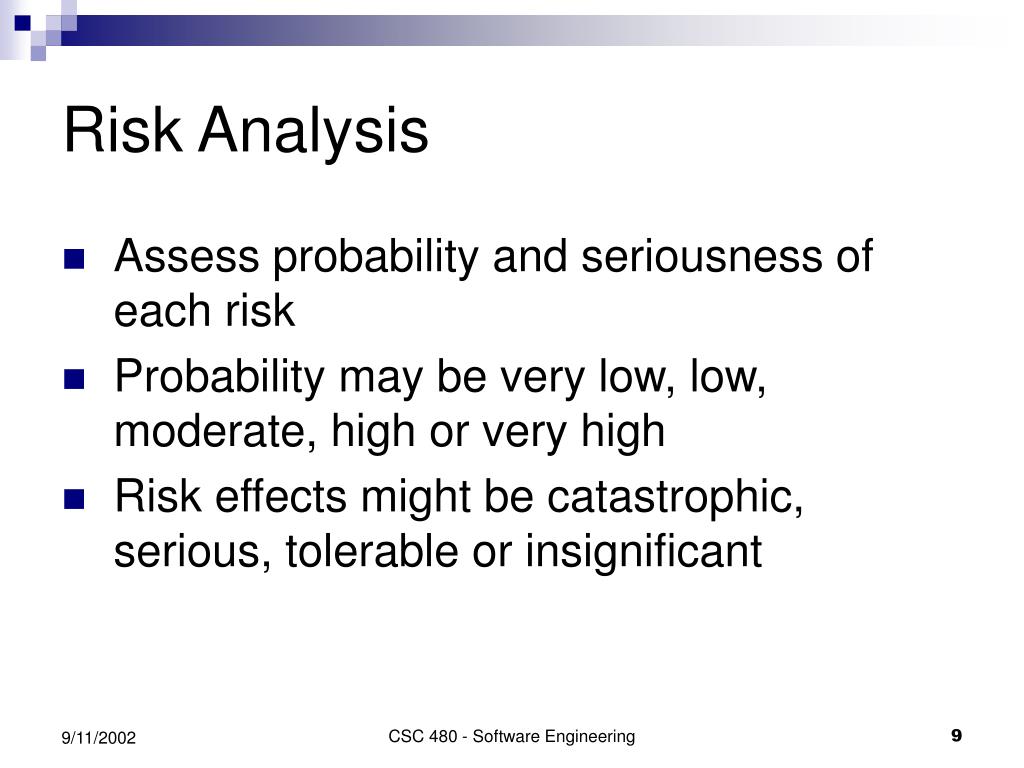 Risk Analysis

- Assess probability and seriousness of each risk
- Probability may be very low, low, moderate, high or very high
- Risk effects might be catastrophic, serious, tolerable or insignificant

9/11/2002

CSC 480 - Software Engineering

9